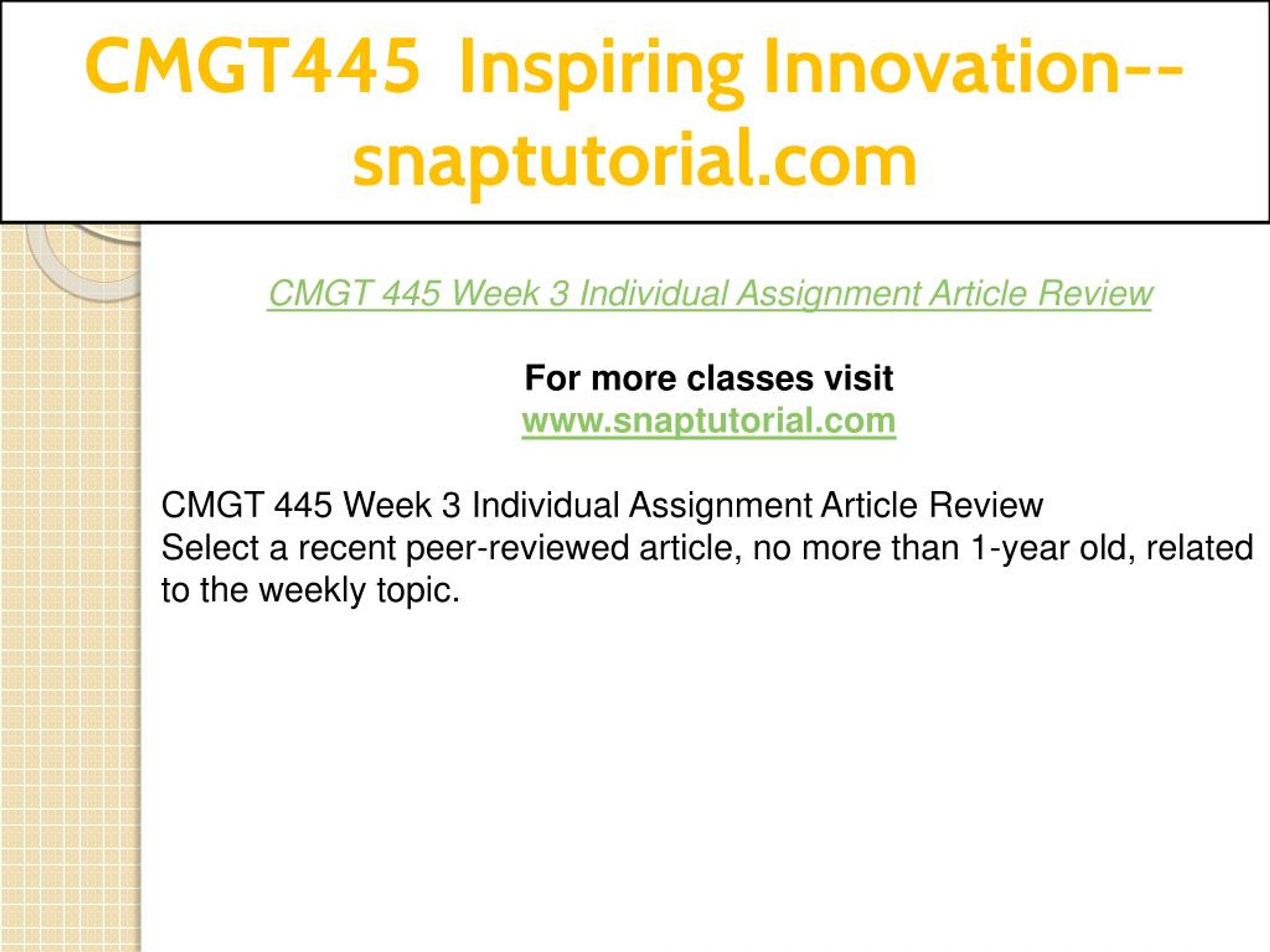 CMGT445 Inspiring Innovation--snaptutorial.com

CMGT 445 Week 3 Individual Assignment Article Review

For more classes visit
www.snaptutorial.com

CMGT 445 Week 3 Individual Assignment Article Review
Select a recent peer-reviewed article, no more than 1-year old, related to the weekly topic.